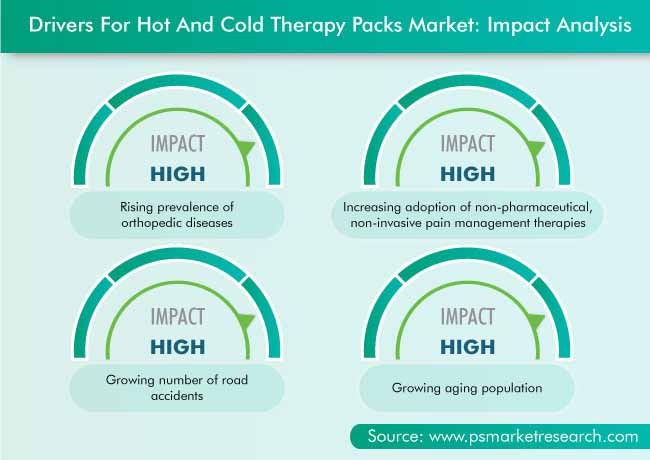 Drivers For Hot And Cold Therapy Packs Market: Impact Analysis

IMPACT
HIGH
Rising prevalence of orthopedic diseases

IMPACT
HIGH
Increasing adoption of non-pharmaceutical, non-invasive pain management therapies

IMPACT
HIGH
Growing number of road accidents

IMPACT
HIGH
Growing aging population

Source: www.psmarketresearch.com